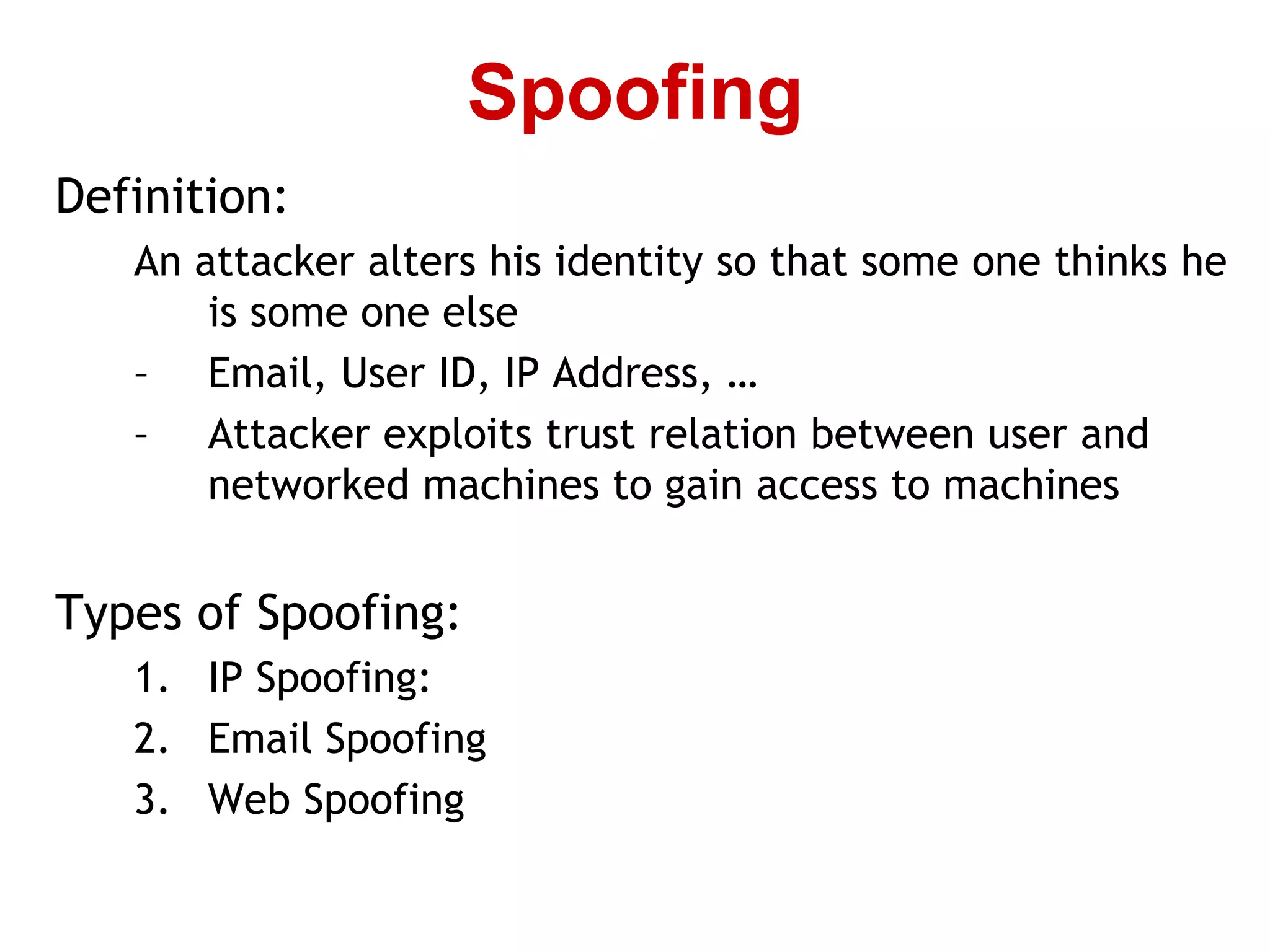 Spoofing

Definition:

An attacker alters his identity so that some one thinks he is some one else

– Email, User ID, IP Address, …

– Attacker exploits trust relation between user and networked machines to gain access to machines

Types of Spoofing:

1. IP Spoofing:
2. Email Spoofing
3. Web Spoofing